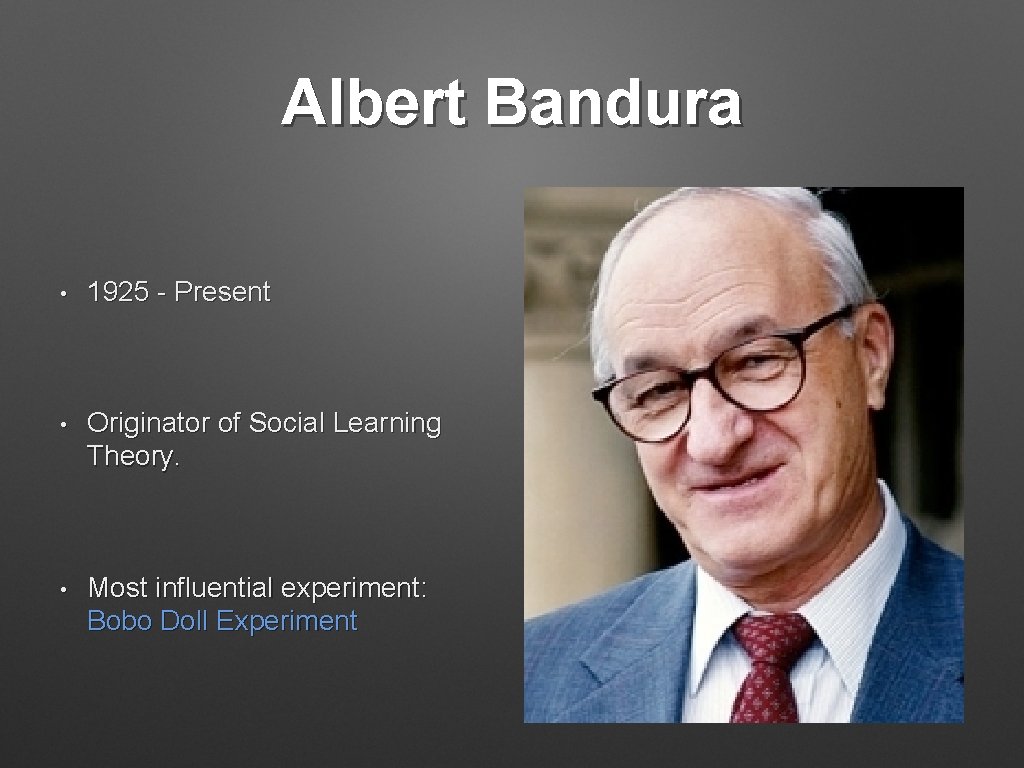 Albert Bandura

• 1925 - Present

• Originator of Social Learning Theory.

• Most influential experiment: Bobo Doll Experiment